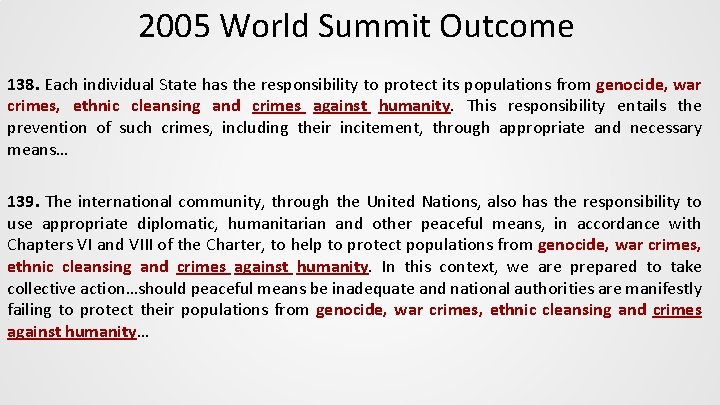 2005 World Summit Outcome

138. Each individual State has the responsibility to protect its populations from genocide, war crimes, ethnic cleansing and crimes against humanity. This responsibility entails the prevention of such crimes, including their incitement, through appropriate and necessary means…

139. The international community, through the United Nations, also has the responsibility to use appropriate diplomatic, humanitarian and other peaceful means, in accordance with Chapters VI and VIII of the Charter, to help to protect populations from genocide, war crimes, ethnic cleansing and crimes against humanity. In this context, we are prepared to take collective action…should peaceful means be inadequate and national authorities are manifestly failing to protect their populations from genocide, war crimes, ethnic cleansing and crimes against humanity…